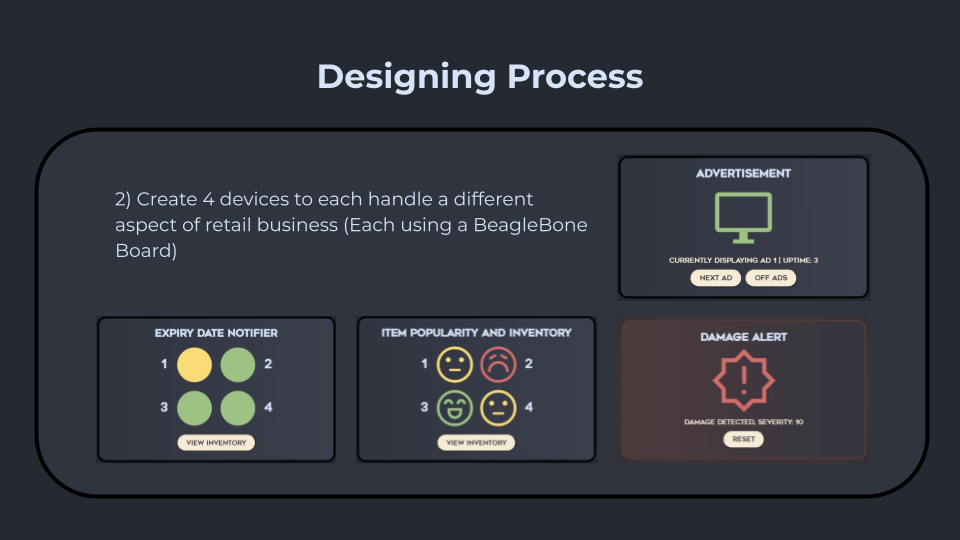 Designing Process

2) Create 4 devices to each handle a different aspect of retail business (Each using a BeagleBone Board)

ADVERTISEMENT

CURRENTLY DISPLAYING AD 1 | UPTIME: 3

NEXT AD

OFF ADS

EXPIRY DATE NOTIFIER

1 2

3 4

VIEW INVENTORY

ITEM POPULARITY AND INVENTORY

1 2

3 4

VIEW INVENTORY

DAMAGE ALERT

!

DAMAGE DETECTED, SEVERITY: 10

RESET